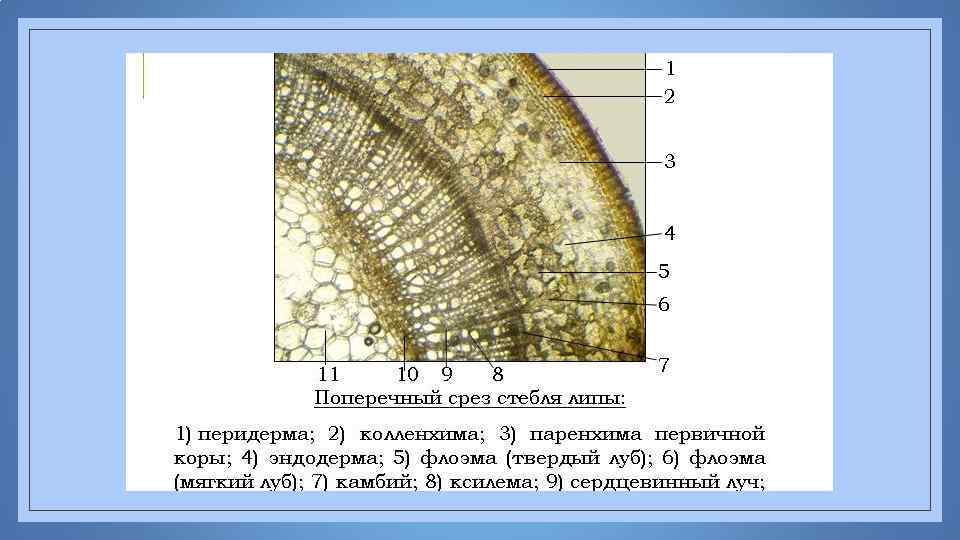 1
2
3
4
5
6
7
11
10
9
8

Поперечный срез стебля липы:

1) перидерма; 2) колленхима; 3) паренхима первичной коры; 4) эндодерма; 5) флоэма (твердый луб); 6) флоэма (мягкий луб); 7) камбий; 8) ксилема; 9) сердцевинный луч;